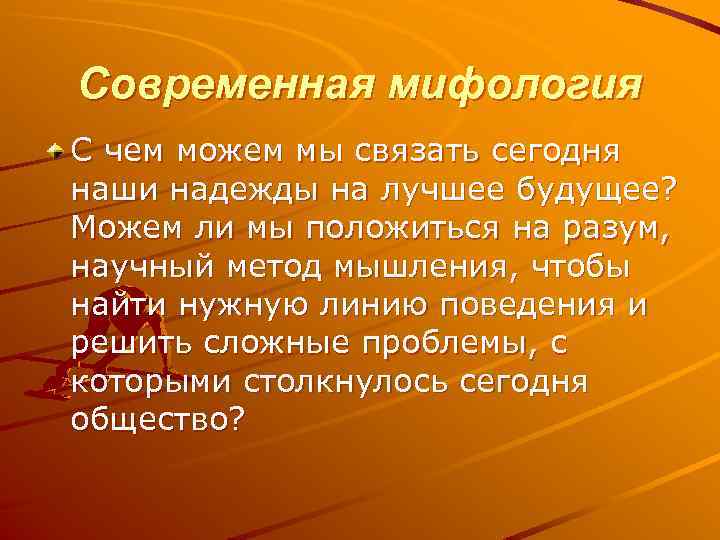 Современная мифология

С чем можем мы связать сегодня наши надежды на лучшее будущее? Можем ли мы положиться на разум, научный метод мышления, чтобы найти нужную линию поведения и решить сложные проблемы, с которыми столкнулось сегодня общество?